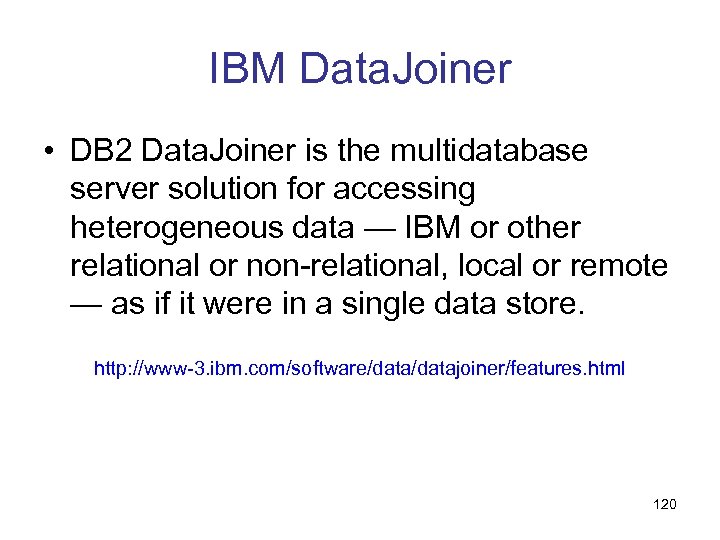 IBM DataJoiner

• DB2 DataJoiner is the multidatabase server solution for accessing heterogeneous data — IBM or other relational or non-relational, local or remote — as if it were in a single data store.

http://www-3.ibm.com/software/data/datajoiner/features.html

120